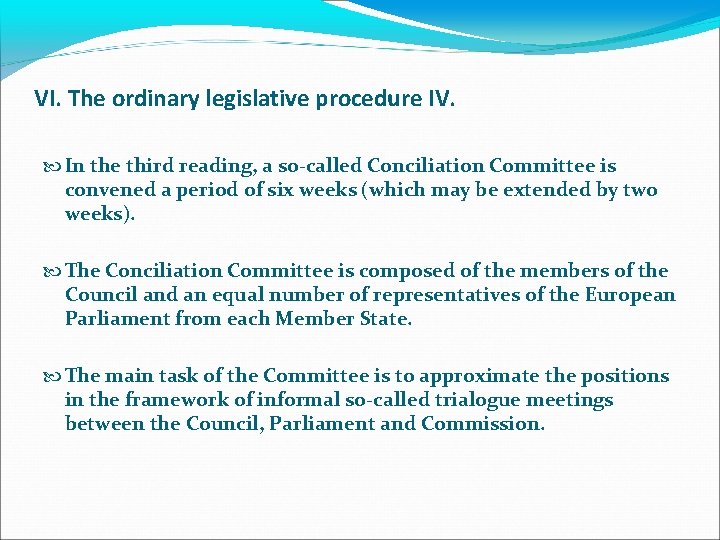 VI. The ordinary legislative procedure IV.

In the third reading, a so-called Conciliation Committee is convened a period of six weeks (which may be extended by two weeks).

The Conciliation Committee is composed of the members of the Council and an equal number of representatives of the European Parliament from each Member State.

The main task of the Committee is to approximate the positions in the framework of informal so-called trialogue meetings between the Council, Parliament and Commission.